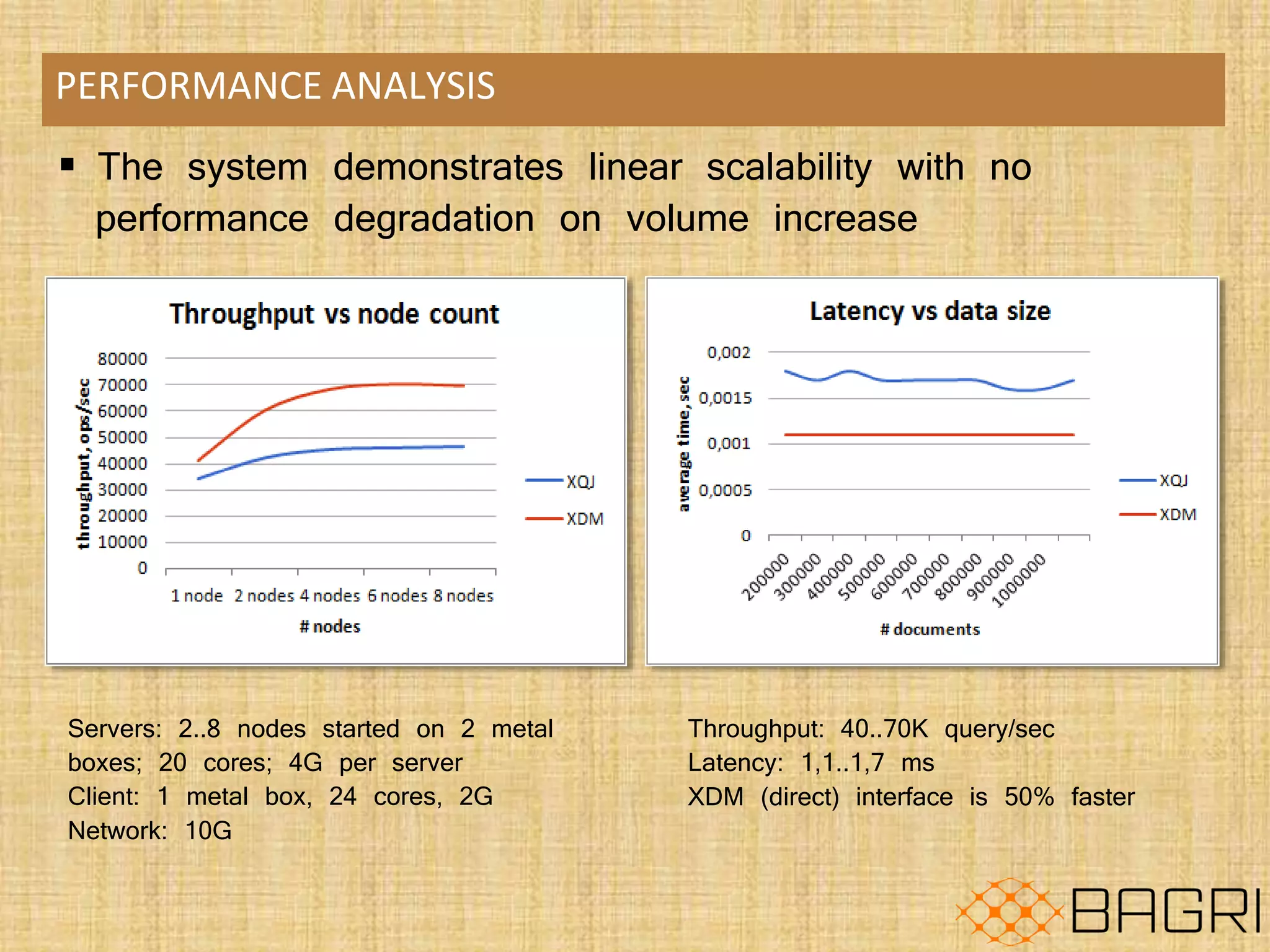 PERFORMANCE ANALYSIS

▪ The system demonstrates linear scalability with no performance degradation on volume increase

Throughput vs node count

throughput, ops/sec

80000
70000
60000
50000
40000
30000
20000
10000
0

1 node 2 nodes 4 nodes 6 nodes 8 nodes

# nodes

XQJ
XDM

Latency vs data size

average time, sec

0,002
0,0015
0,001
0,0005
0

200000 300000 400000 500000 600000 700000 800000 900000 1000000

# documents

XQJ
XDM

Servers: 2..8 nodes started on 2 metal boxes; 20 cores; 4G per server
Client: 1 metal box, 24 cores, 2G
Network: 10G

Throughput: 40..70K query/sec
Latency: 1,1..1,7 ms
XDM (direct) interface is 50% faster

BAGRI